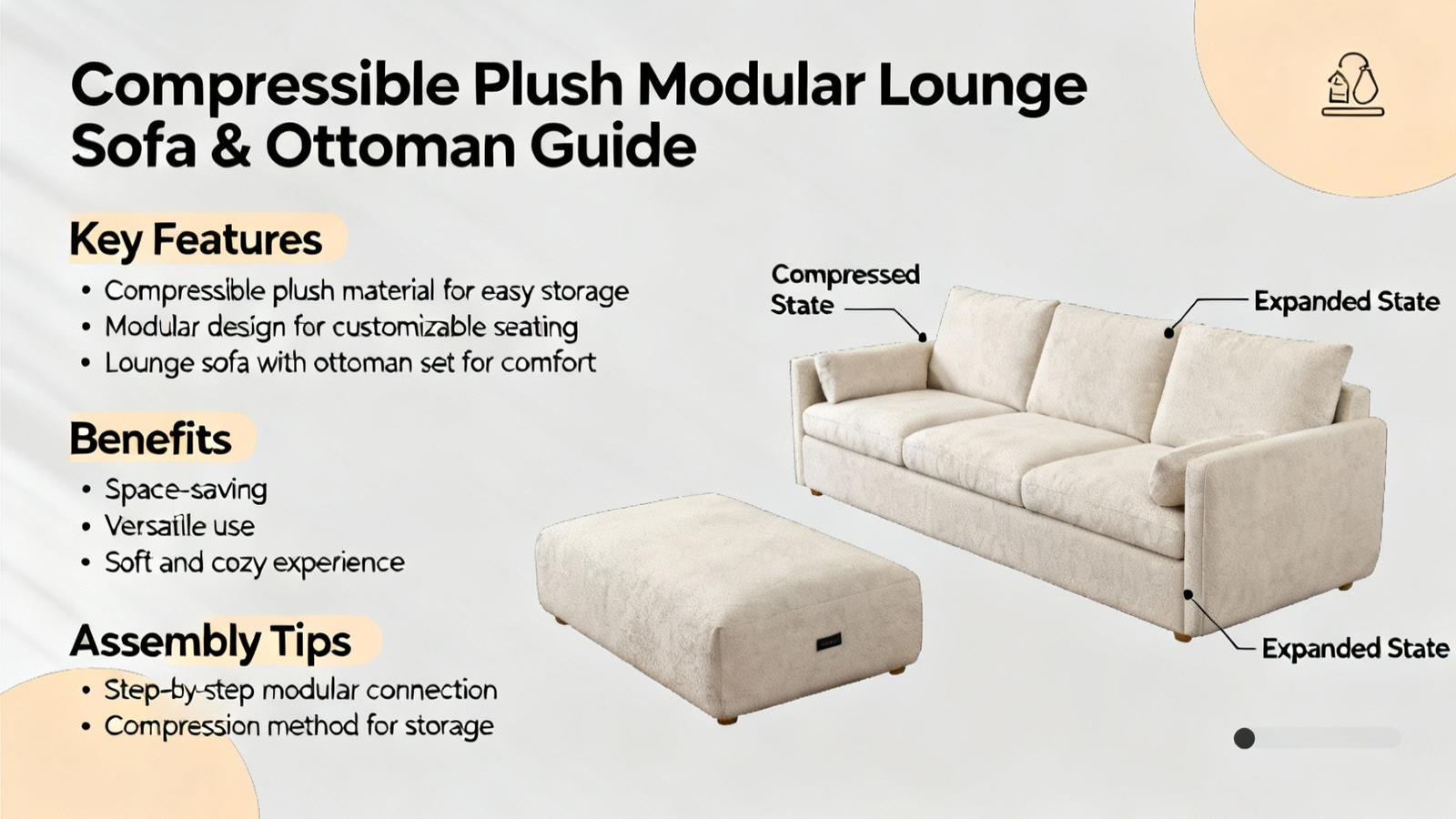 Compressible Plush Modular Lounge Sofa & Ottoman Guide

Key Features
• Compressible plush material for easy storage
• Modular design for customizable seating
• Lounge sofa with ottoman set for comfort

Benefits
• Space-saving
• Versatile use
• Soft and cozy experience

Assembly Tips
• Step-by-step modular connection
• Compression method for storage

Compressed State
Expanded State
Expanded State